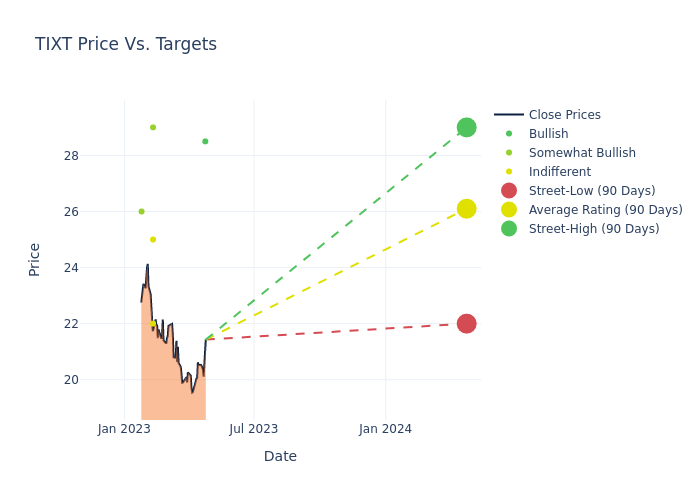 TIXT Price Vs. Targets

Price

28
26
24
22
20

Jan 2023
Jul 2023
Jan 2024

Date

Close Prices
Bullish
Somewhat Bullish
Indifferent
Street-Low (90 Days)
Average Rating (90 Days)
Street-High (90 Days)